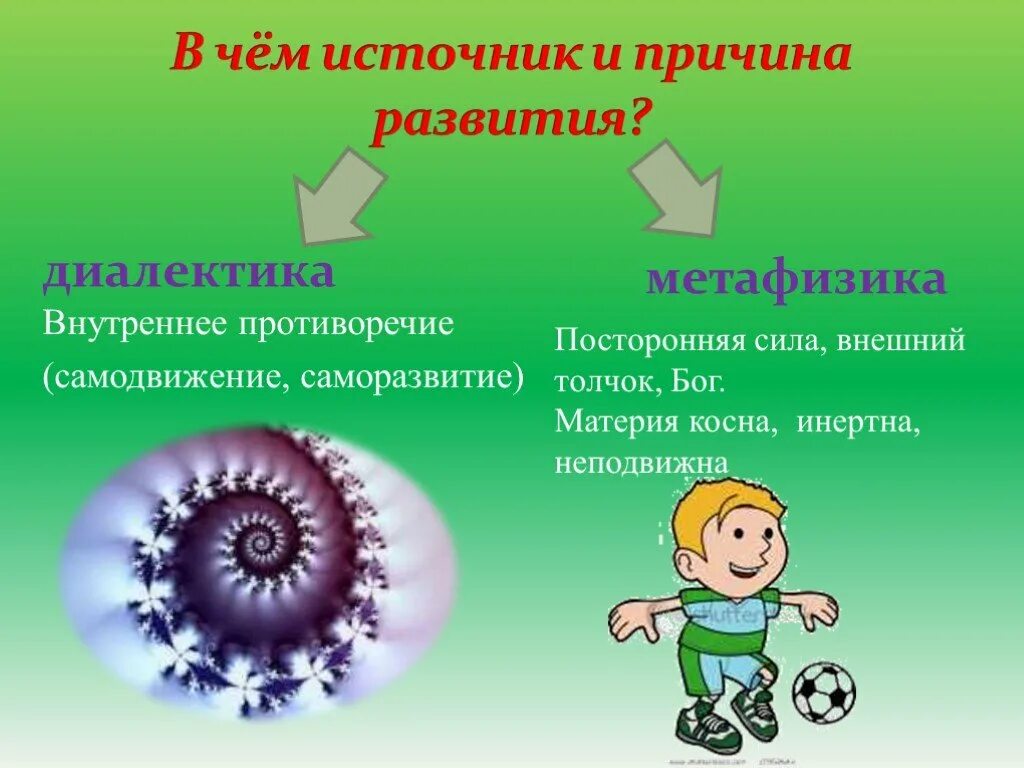 В чём источник и причина развития?

диалектика

Внутреннее противоречие (самодвижение, саморазвитие)

метафизика

Посторонняя сила, внешний толчок, Бог.
Материя косна, инертна, неподвижна